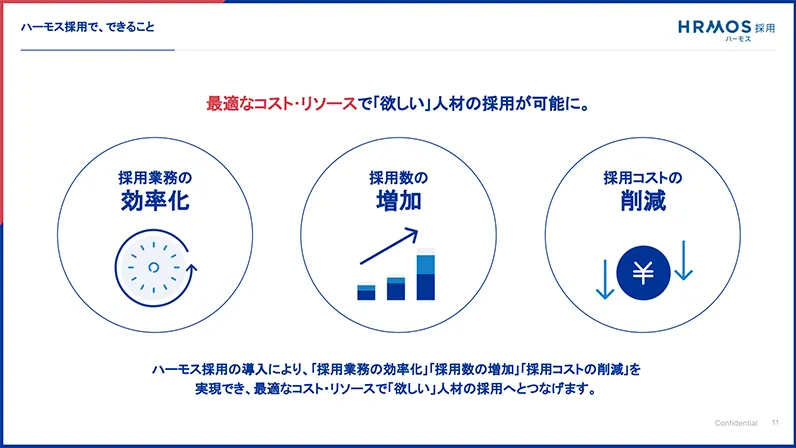 ハーモス採用で、できること

HRMOS 採用
ハーモス

最適なコスト・リソースで「欲しい」人材の採用が可能に。

採用業務の
効率化

採用数の
増加

採用コストの
削減

¥

ハーモス採用の導入により、「採用業務の効率化」「採用数の増加」「採用コストの削減」を実現でき、最適なコスト・リソースで「欲しい」人材の採用へとつなげます。

Confidential 11